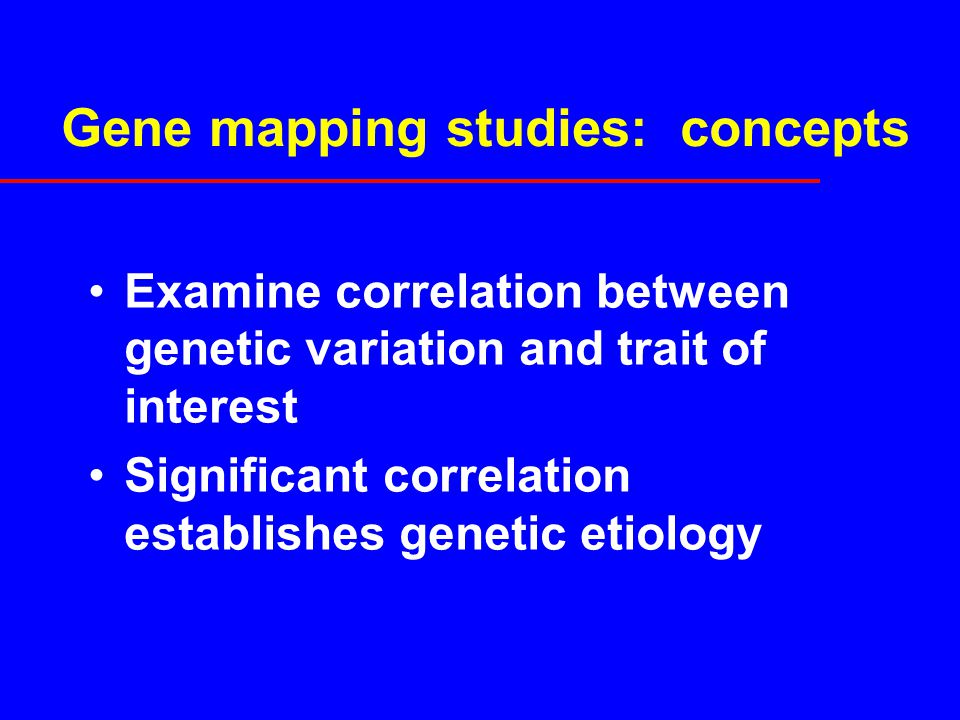 Gene mapping studies: concepts

• Examine correlation between genetic variation and trait of interest
• Significant correlation establishes genetic etiology